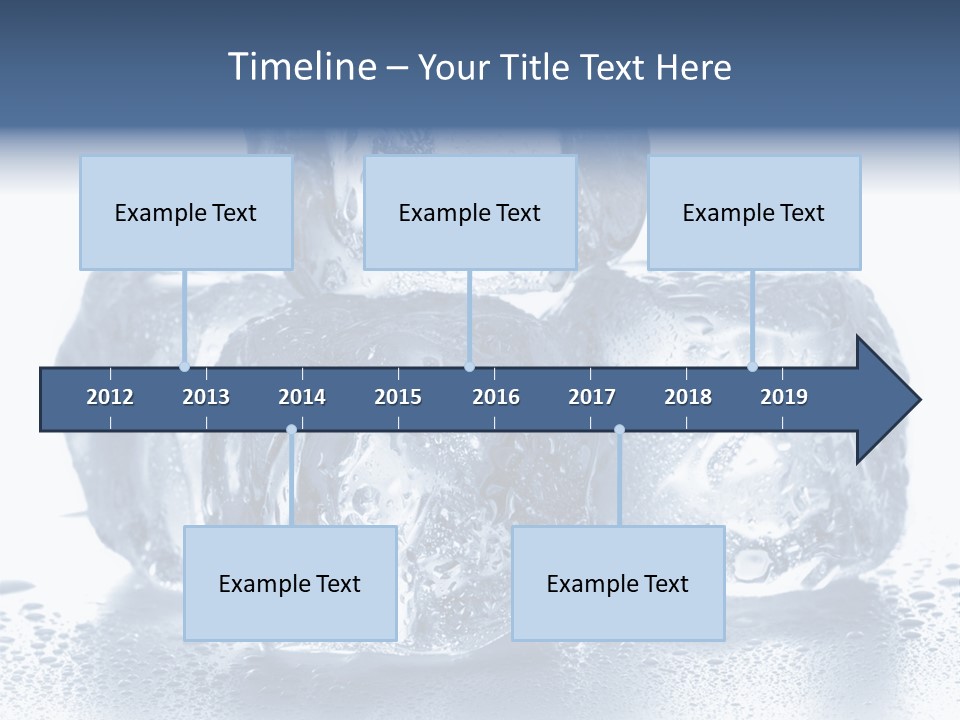 Timeline – Your Title Text Here

Example Text

Example Text

Example Text

2012 2013 2014 2015 2016 2017 2018 2019

Example Text

Example Text